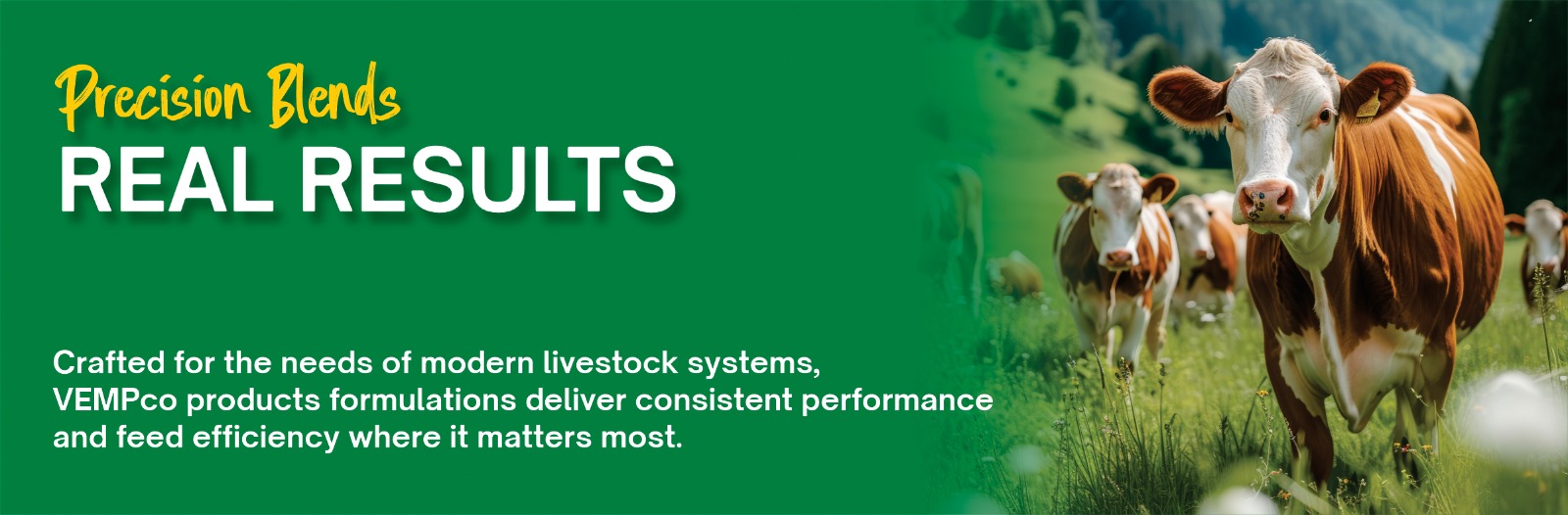 Precision Blends
REAL RESULTS

Crafted for the needs of modern livestock systems, VEMPco products formulations deliver consistent performance and feed efficiency where it matters most.